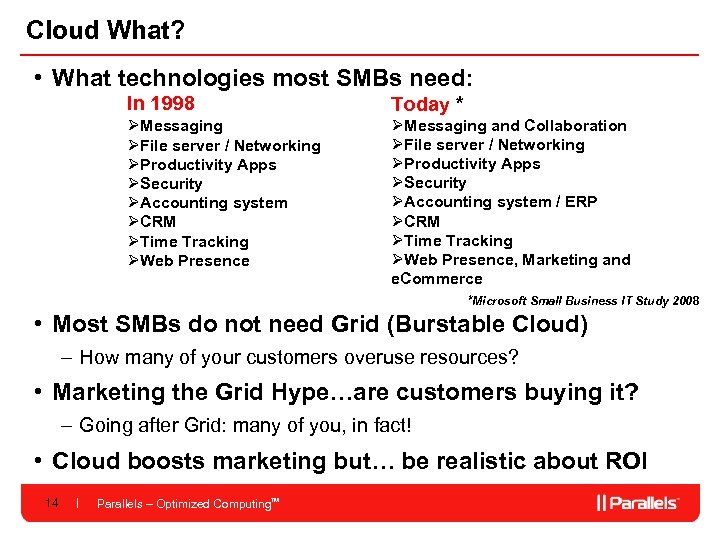 Cloud What?

• What technologies most SMBs need:

In 1998
➢Messaging
➢File server / Networking
➢Productivity Apps
➢Security
➢Accounting system
➢CRM
➢Time Tracking
➢Web Presence

Today *
➢Messaging and Collaboration
➢File server / Networking
➢Productivity Apps
➢Security
➢Accounting system / ERP
➢CRM
➢Time Tracking
➢Web Presence, Marketing and eCommerce

*Microsoft Small Business IT Study 2008

• Most SMBs do not need Grid (Burstable Cloud)
– How many of your customers overuse resources?

• Marketing the Grid Hype…are customers buying it?
– Going after Grid: many of you, in fact!

• Cloud boosts marketing but… be realistic about ROI

14 | Parallels – Optimized Computing™

|| Parallels